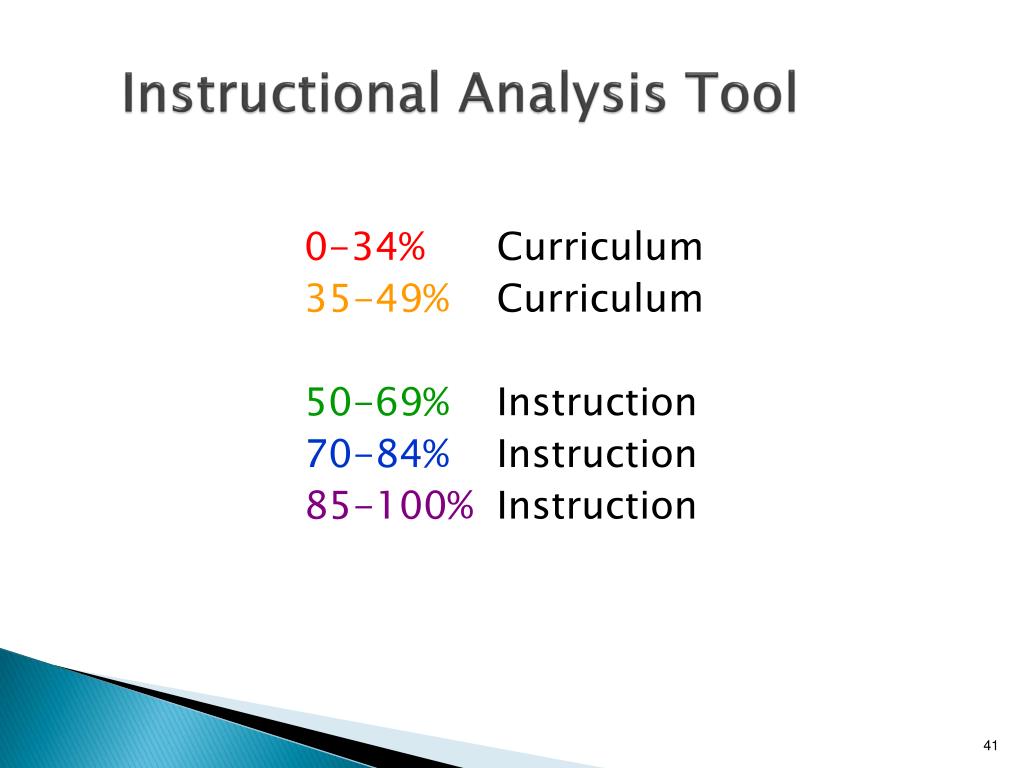 Instructional Analysis Tool

0-34% Curriculum
35-49% Curriculum

50-69% Instruction
70-84% Instruction
85-100% Instruction

41